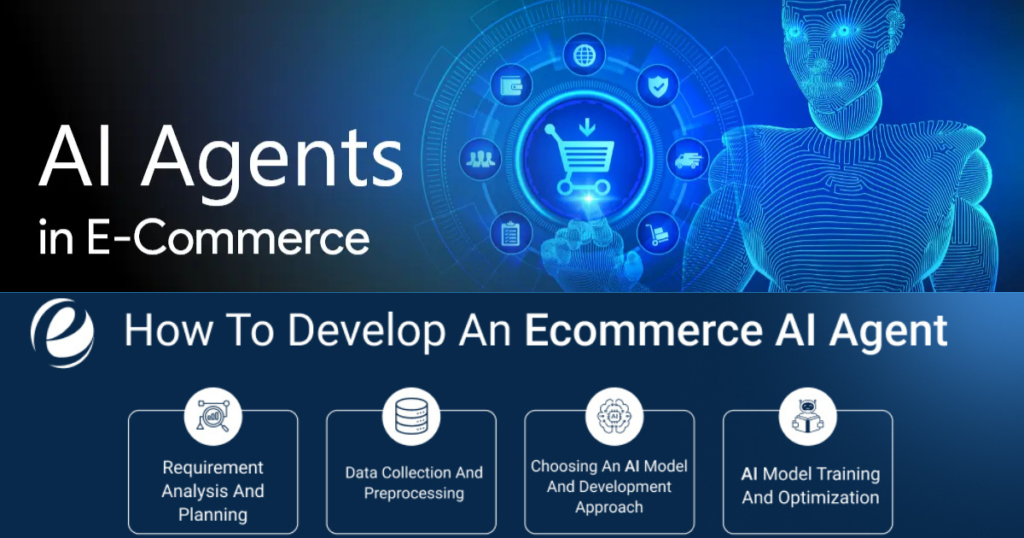 AI Agents
in E-Commerce

How To Develop An Ecommerce AI Agent

Requirement Analysis And Planning

Data Collection And Preprocessing

Choosing An AI Model And Development Approach

AI Model Training And Optimization